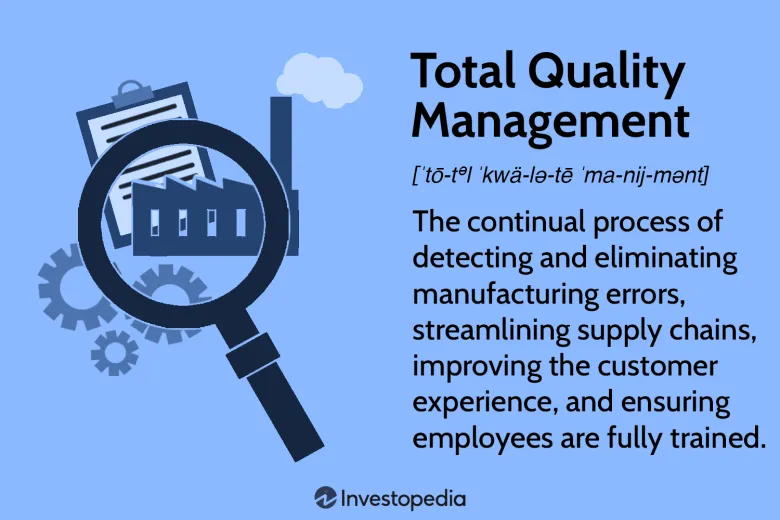 Total Quality Management

[ˈtō-tᵊl ˈkwä-lə-tē ˈma-nij-mənt]

The continual process of detecting and eliminating manufacturing errors, streamlining supply chains, improving the customer experience, and ensuring employees are fully trained.

Investopedia